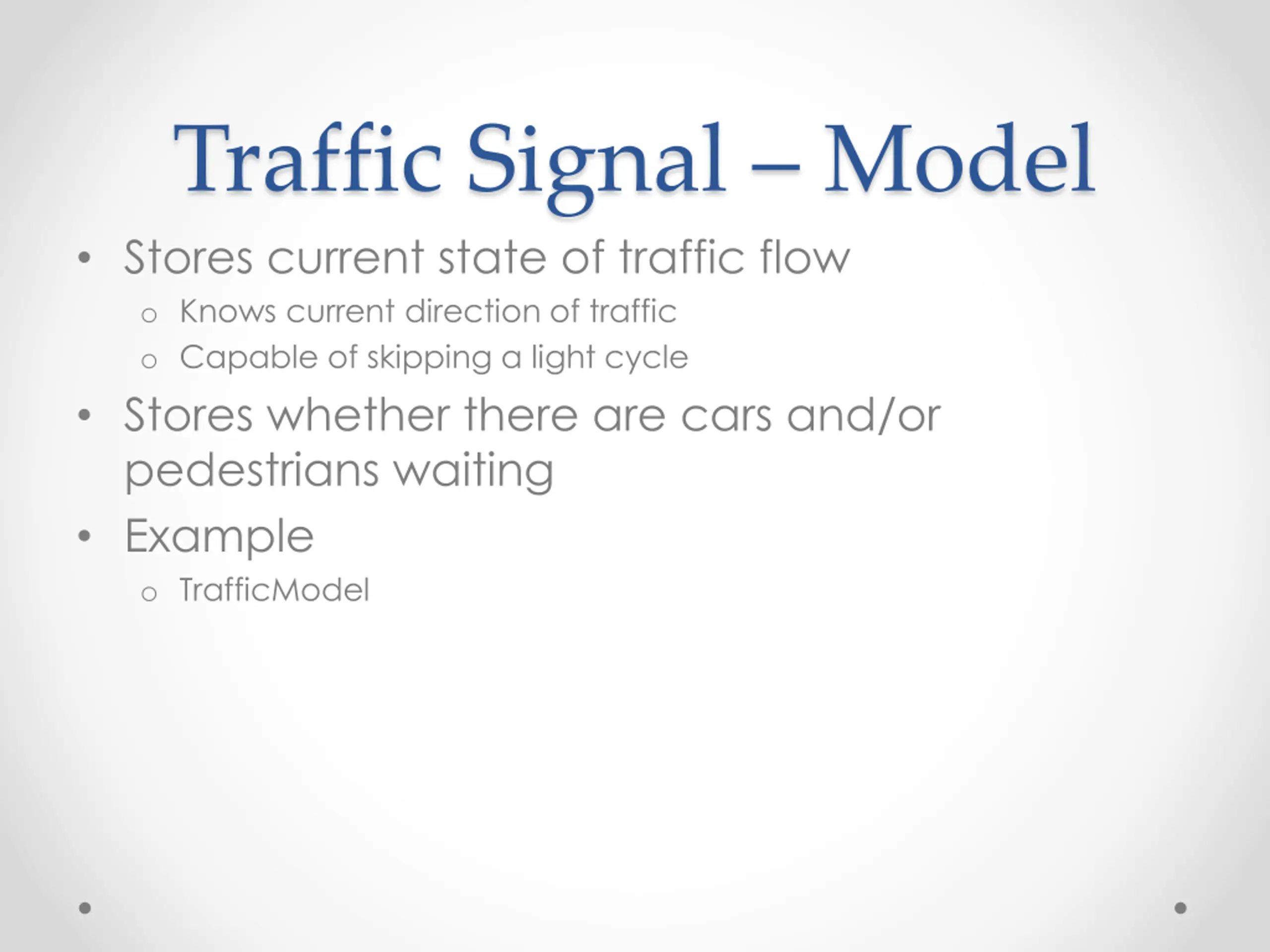 Traffic Signal – Model

• Stores current state of traffic flow
  o Knows current direction of traffic
  o Capable of skipping a light cycle
• Stores whether there are cars and/or pedestrians waiting
• Example
  o TrafficModel